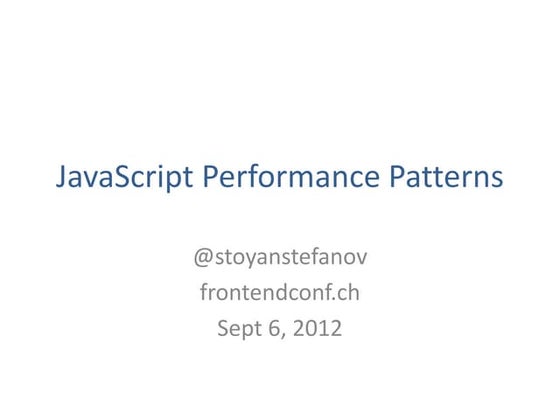 JavaScript Performance Patterns

@stoyanstefanov
frontendconf.ch
Sept 6, 2012